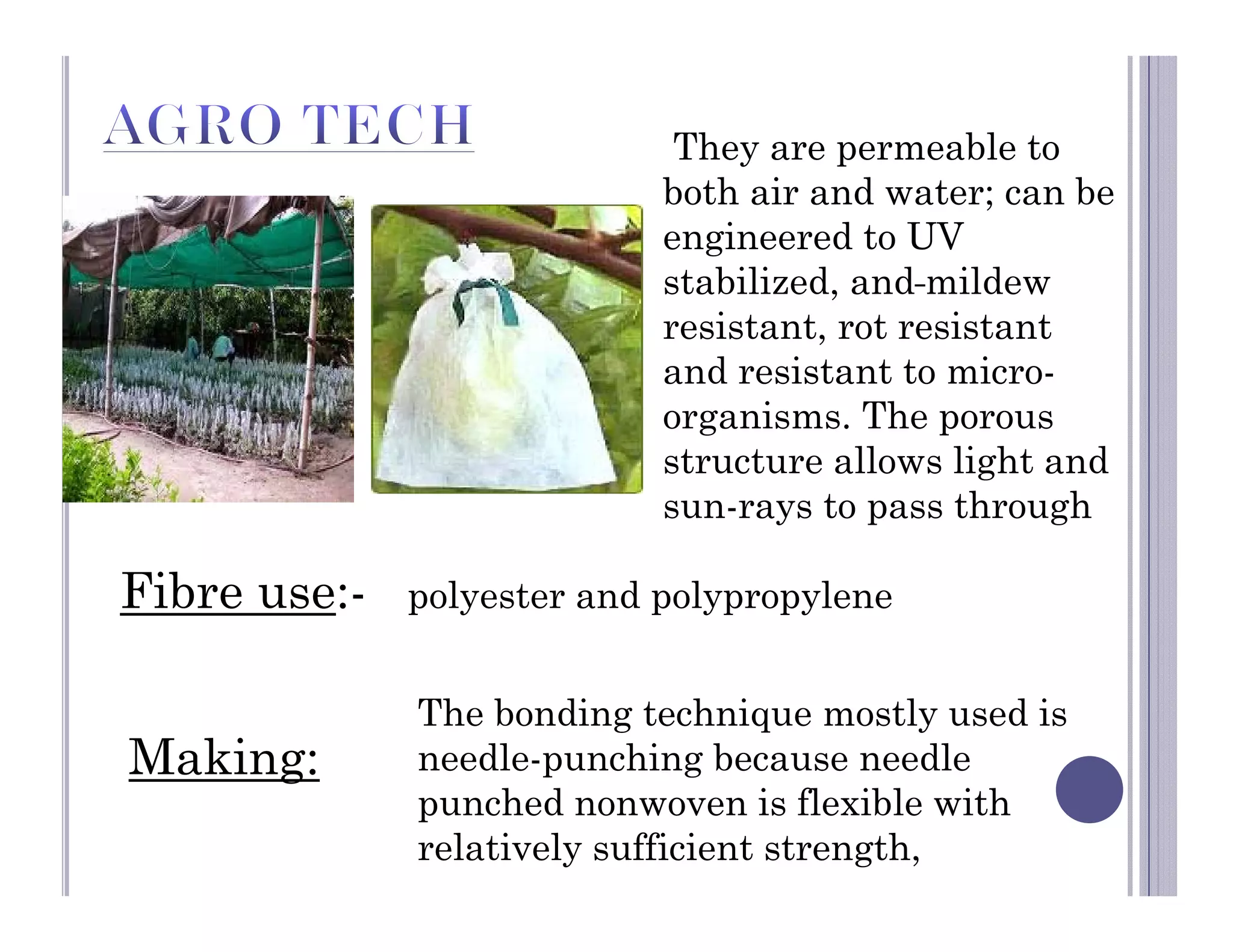 AGRO TECH

They are permeable to both air and water; can be engineered to UV stabilized, and-mildew resistant, rot resistant and resistant to micro-organisms. The porous structure allows light and sun-rays to pass through

Fibre use:- polyester and polypropylene

Making: The bonding technique mostly used is needle-punching because needle punched nonwoven is flexible with relatively sufficient strength,